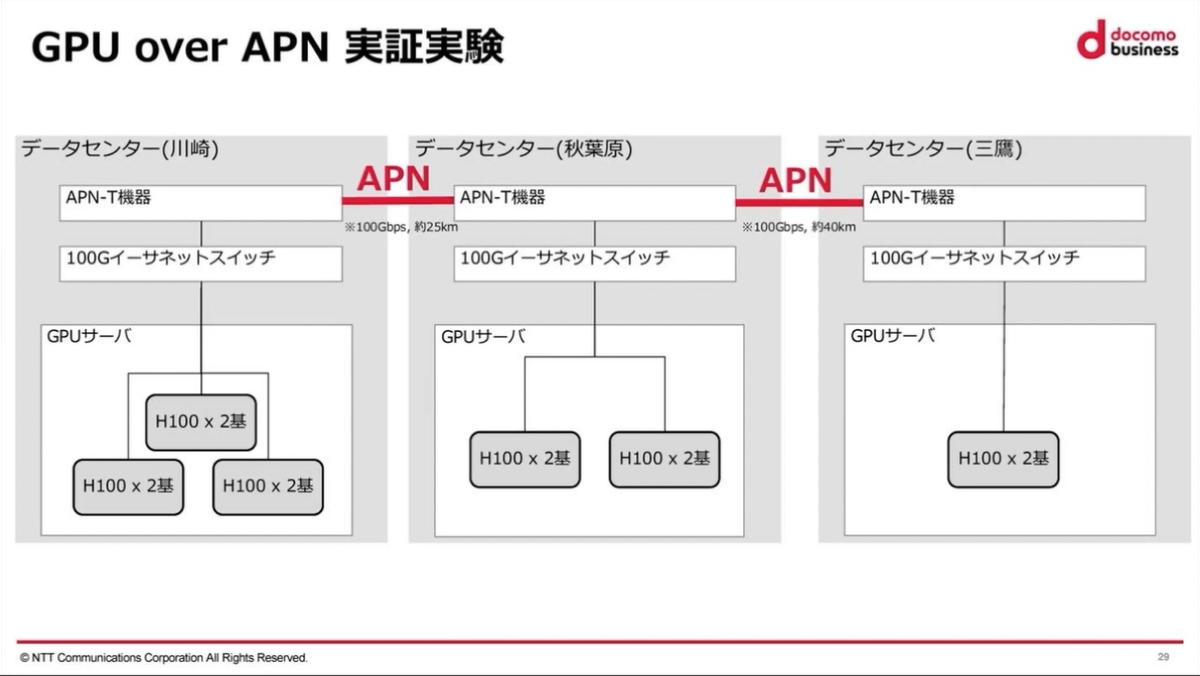 GPU over APN 実証実験

docomo business

データセンター(川崎)

APN-T機器

100Gイーサネットスイッチ

GPUサーバ

H100 x 2基

H100 x 2基

H100 x 2基

APN

※100Gbps, 約25km

データセンター(秋葉原)

APN-T機器

100Gイーサネットスイッチ

GPUサーバ

H100 x 2基

H100 x 2基

APN

※100Gbps, 約40km

データセンター(三鷹)

APN-T機器

100Gイーサネットスイッチ

GPUサーバ

H100 x 2基

© NTT Communications Corporation All Rights Reserved.

29